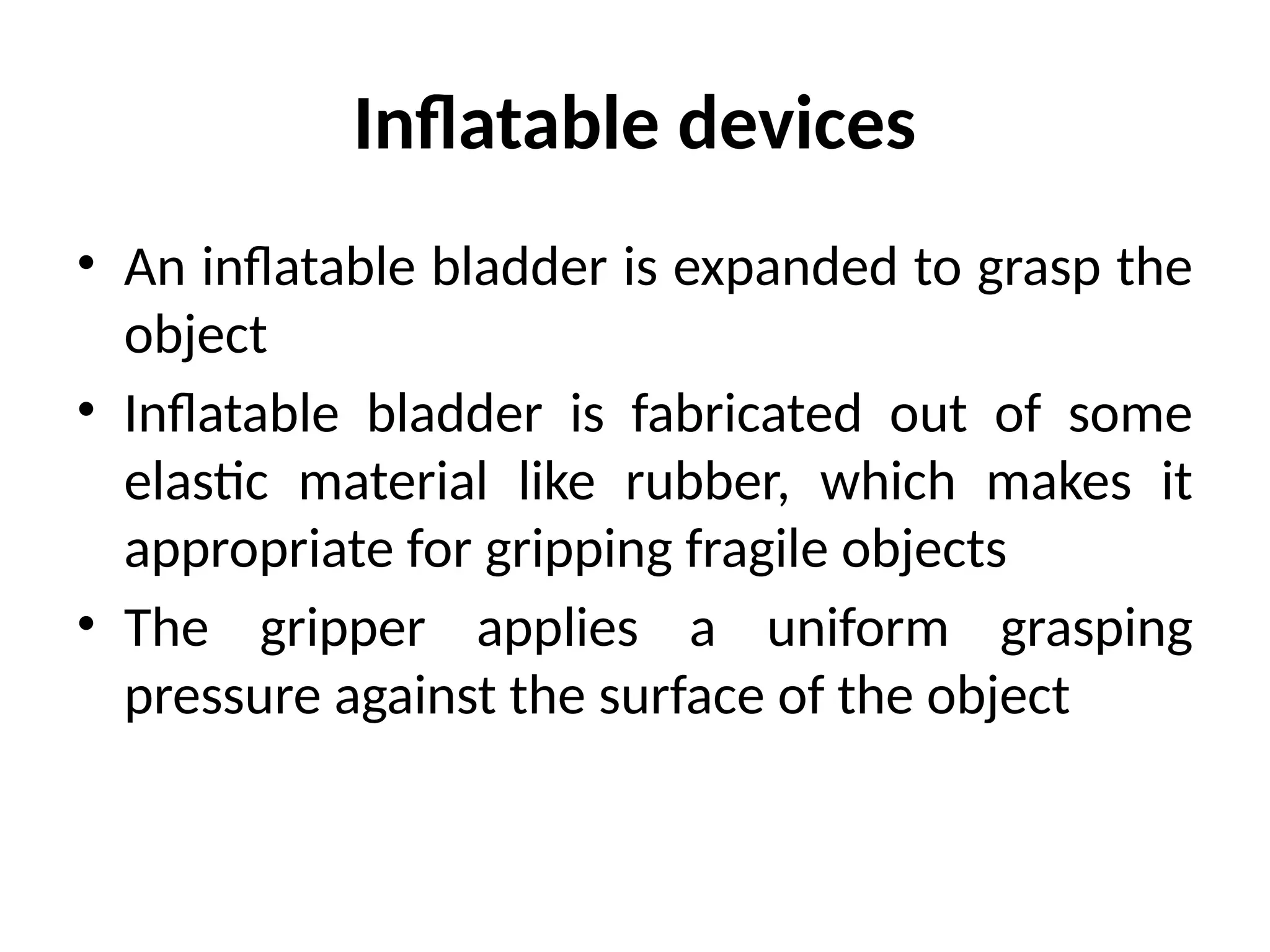 Inflatable devices

• An inflatable bladder is expanded to grasp the object
• Inflatable bladder is fabricated out of some elastic material like rubber, which makes it appropriate for gripping fragile objects
• The gripper applies a uniform grasping pressure against the surface of the object